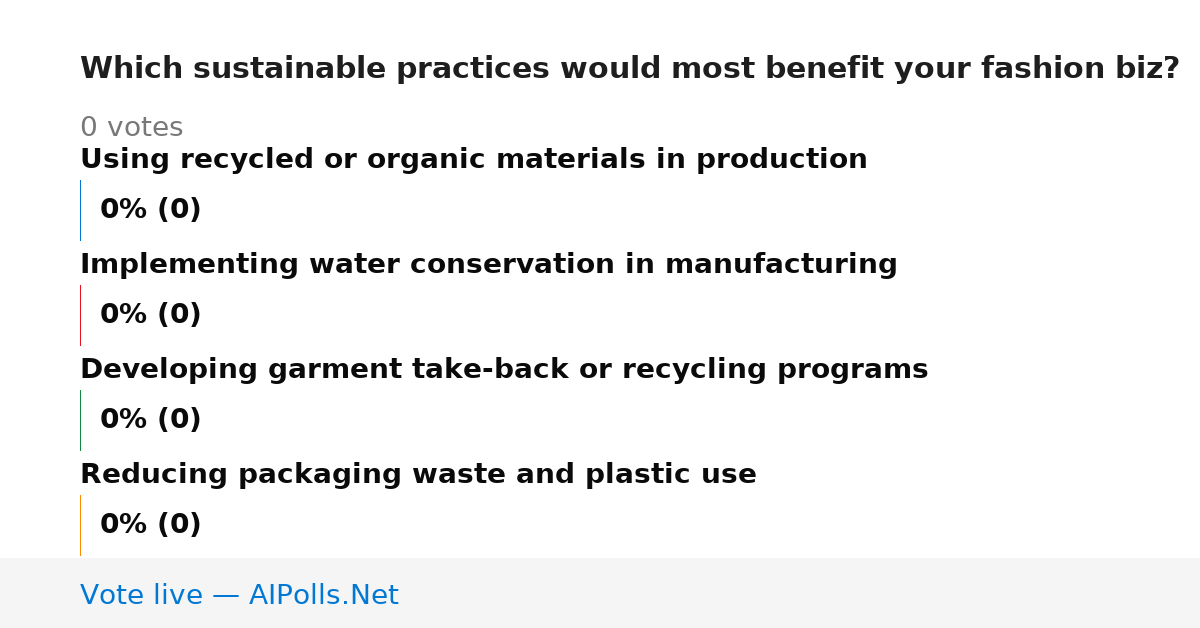 Which sustainable practices would most benefit your fashion biz?

0 votes

Using recycled or organic materials in production

0% (0)

Implementing water conservation in manufacturing

0% (0)

Developing garment take-back or recycling programs

0% (0)

Reducing packaging waste and plastic use

0% (0)

Vote live — AIPolls.Net